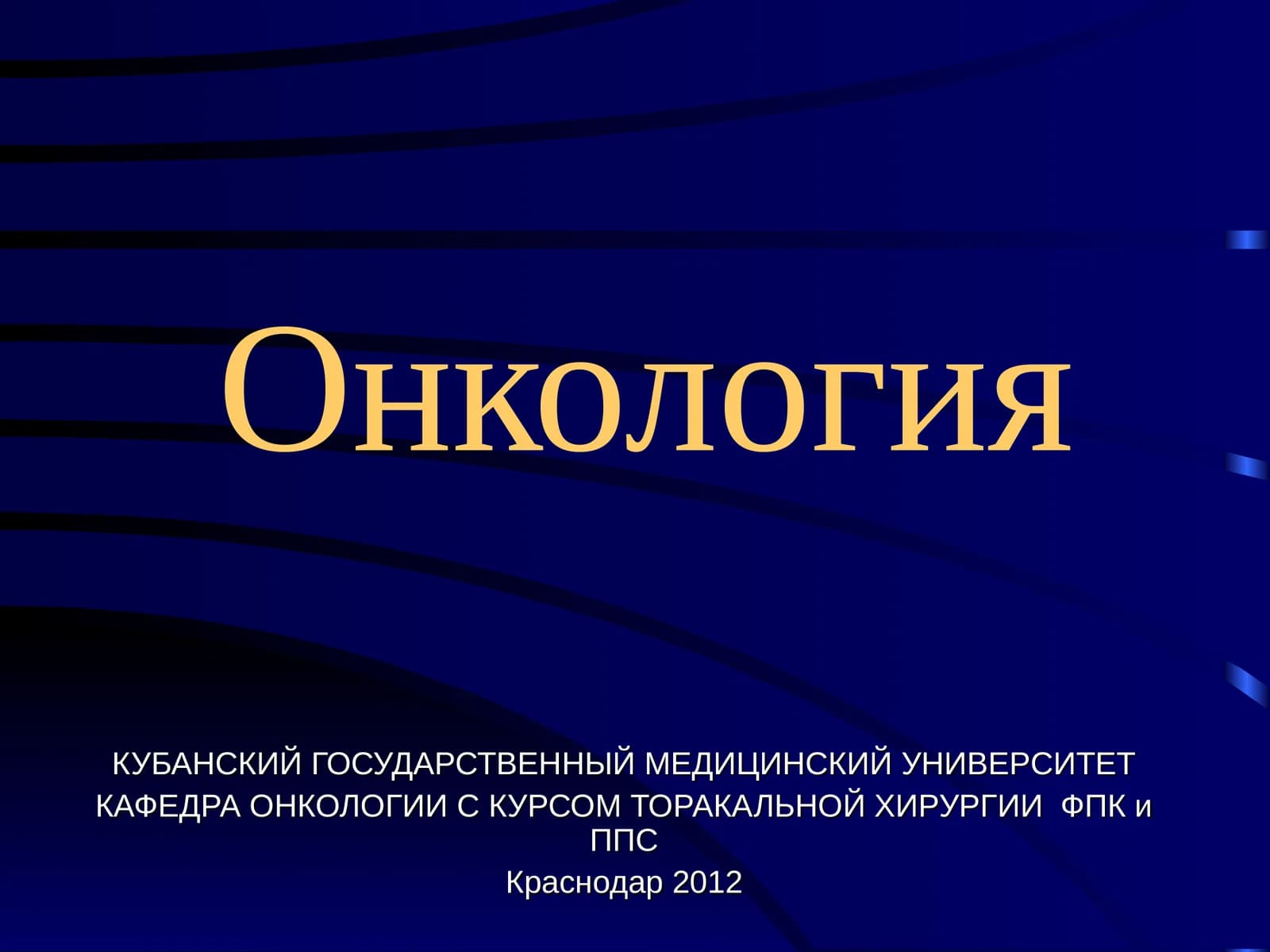 Онкология

КУБАНСКИЙ ГОСУДАРСТВЕННЫЙ МЕДИЦИНСКИЙ УНИВЕРСИТЕТ

КАФЕДРА ОНКОЛОГИИ С КУРСОМ ТОРАКАЛЬНОЙ ХИРУРГИИ ФПК и ППС

Краснодар 2012